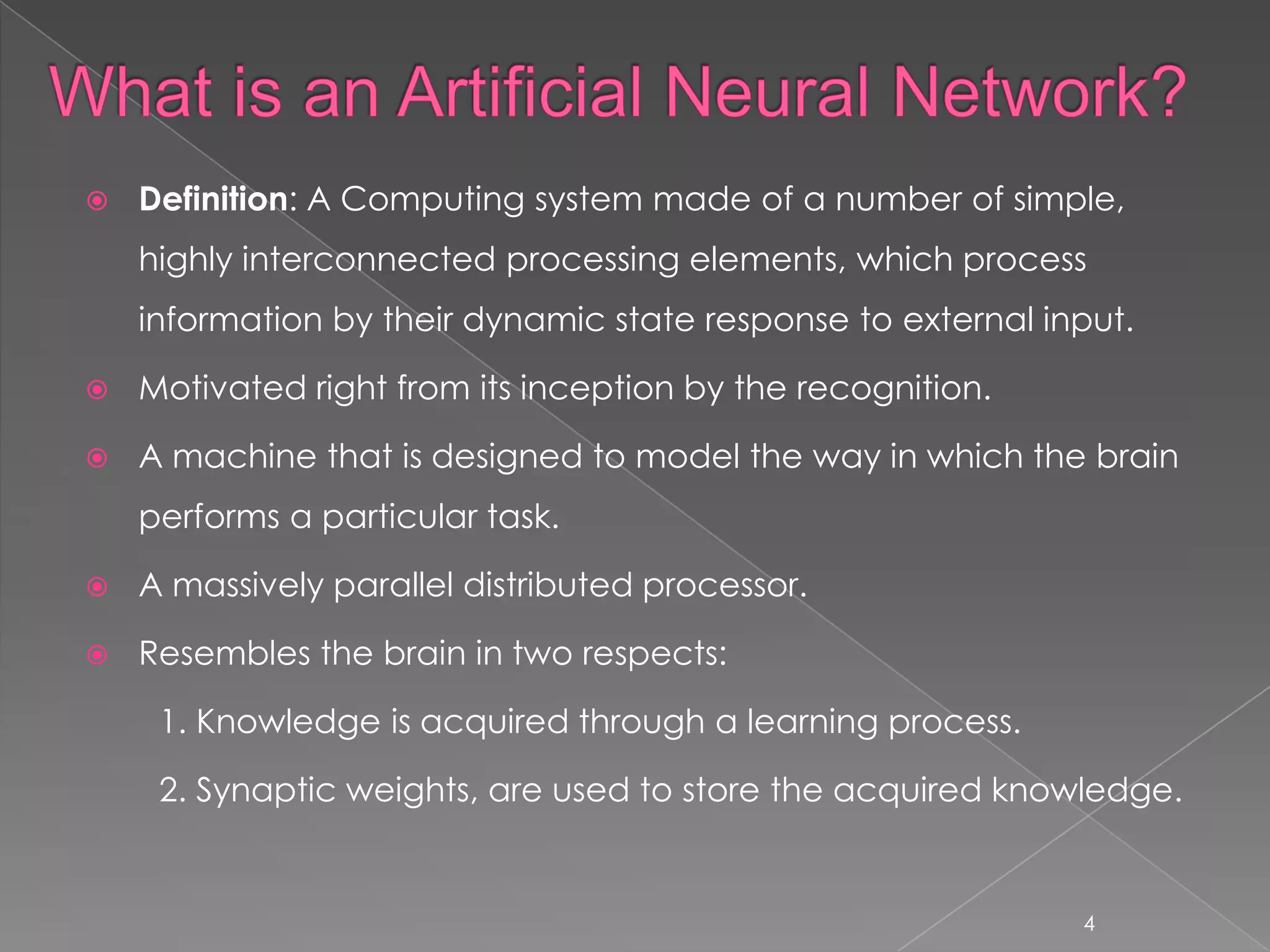 What is an Artificial Neural Network?

Definition: A Computing system made of a number of simple, highly interconnected processing elements, which process information by their dynamic state response to external input.

Motivated right from its inception by the recognition.

A machine that is designed to model the way in which the brain performs a particular task.

A massively parallel distributed processor.

Resembles the brain in two respects:

1. Knowledge is acquired through a learning process.

2. Synaptic weights, are used to store the acquired knowledge.

4